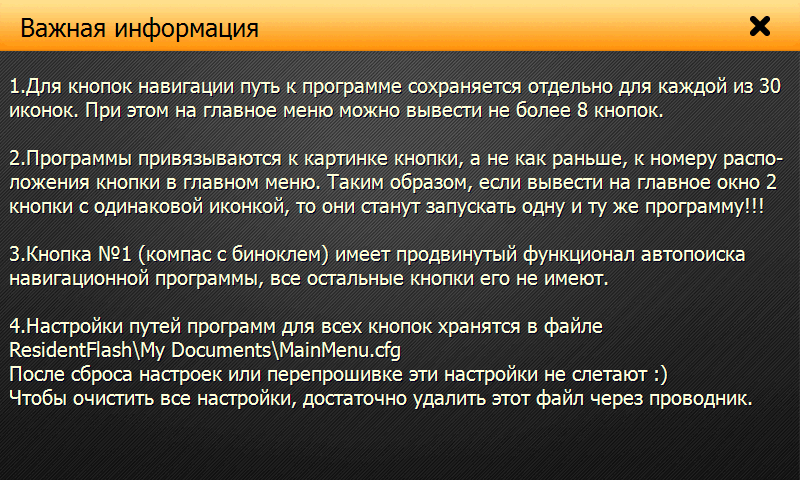 Важная информация

1.Для кнопок навигации путь к программе сохраняется отдельно для каждой из 30 иконок. При этом на главное меню можно вывести не более 8 кнопок.

2.Программы привязываются к картинке кнопки, а не как раньше, к номеру расположения кнопки в главном меню. Таким образом, если вывести на главное окно 2 кнопки с одинаковой иконкой, то они станут запускать одну и ту же программу!!!

3.Кнопка №1 (компас с биноклем) имеет продвинутый функционал автопоиска навигационной программы, все остальные кнопки его не имеют.

4.Настройки путей программ для всех кнопок хранятся в файле ResidentFlash\My Documents\MainMenu.cfg
После сброса настроек или перепрошивке эти настройки не слетают :)
Чтобы очистить все настройки, достаточно удалить этот файл через проводник.